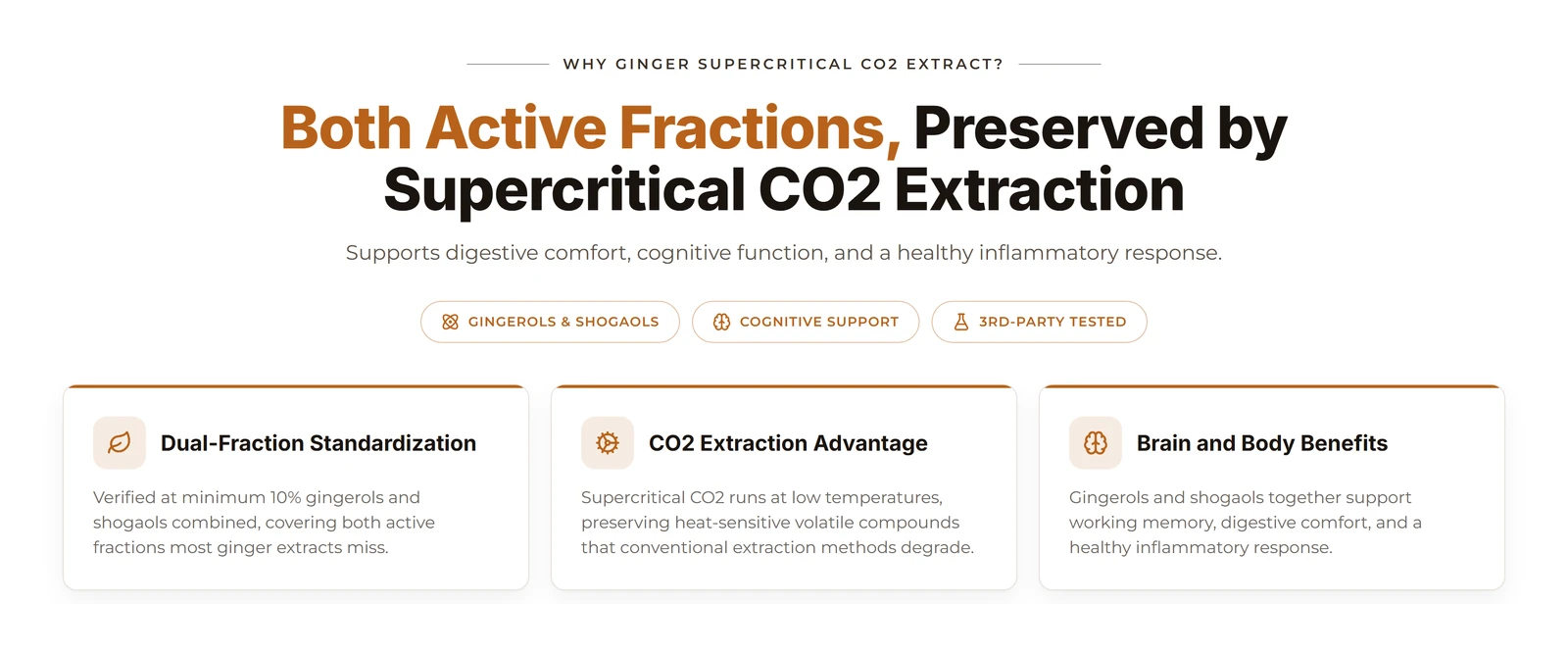 WHY GINGER SUPERCRITICAL CO2 EXTRACT?

Both Active Fractions, Preserved by Supercritical CO2 Extraction

Supports digestive comfort, cognitive function, and a healthy inflammatory response.

GINGEROLS & SHOGAOLS

COGNITIVE SUPPORT

3RD-PARTY TESTED

Dual-Fraction Standardization

Verified at minimum 10% gingerols and shogaols combined, covering both active fractions most ginger extracts miss.

CO2 Extraction Advantage

Supercritical CO2 runs at low temperatures, preserving heat-sensitive volatile compounds that conventional extraction methods degrade.

Brain and Body Benefits

Gingerols and shogaols together support working memory, digestive comfort, and a healthy inflammatory response.